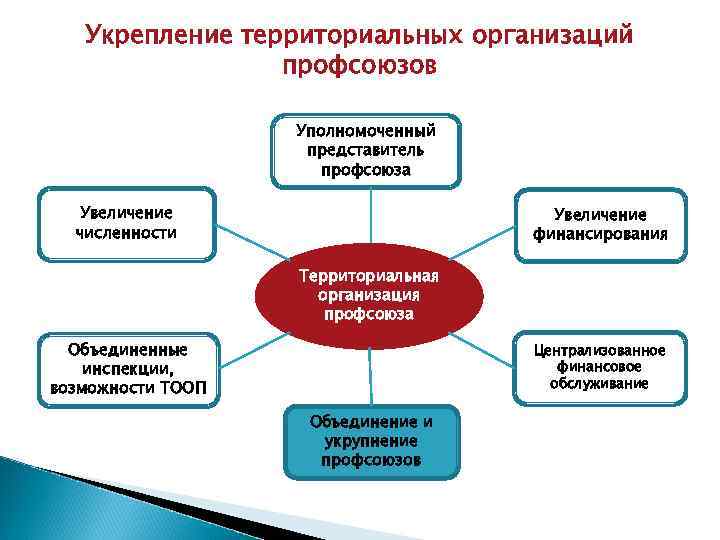 Укрепление территориальных организаций профсоюзов

Уполномоченный представитель профсоюза

Увеличение численности

Увеличение финансирования

Территориальная организация профсоюза

Объединенные инспекции, возможности ТООП

Централизованное финансовое обслуживание

Объединение и укрупнение профсоюзов